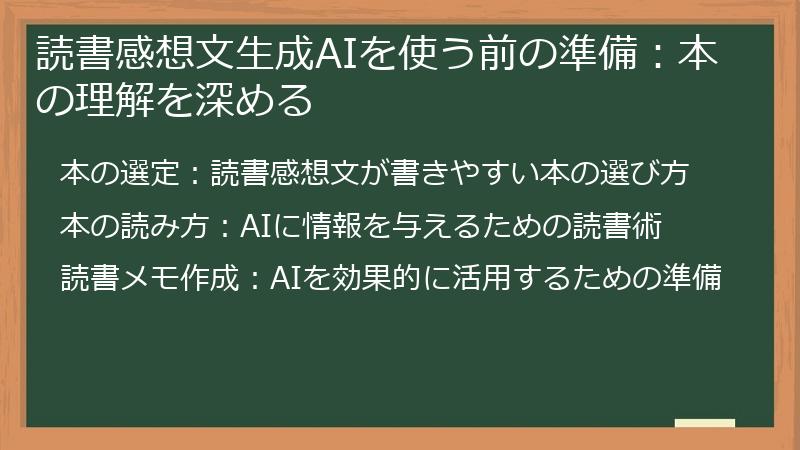 読書感想文生成AIを使う前の準備：本の理解を深める

本の選定：読書感想文が書きやすい本の選び方

本の読み方：AIに情報を与えるための読書術

読書メモ作成：AIを効果的に活用するための準備